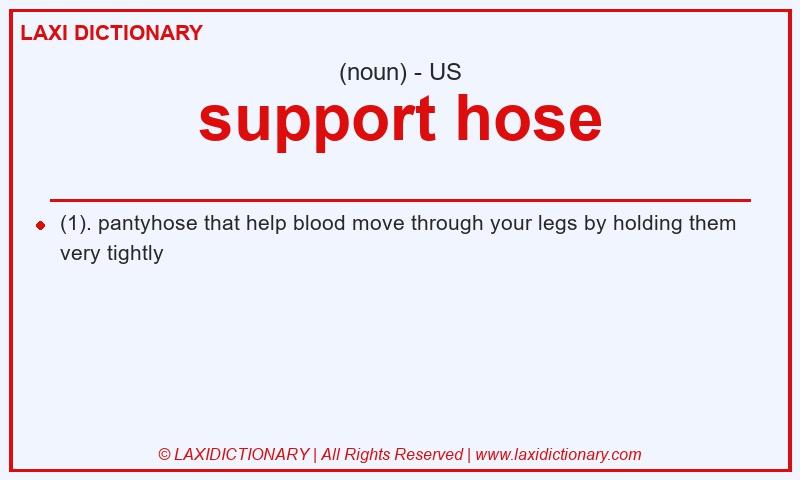 LAXI DICTIONARY

(noun) - US

support hose

(1). pantyhose that help blood move through your legs by holding them very tightly

© LAXIDICTIONARY | All Rights Reserved | www.laxidictionary.com